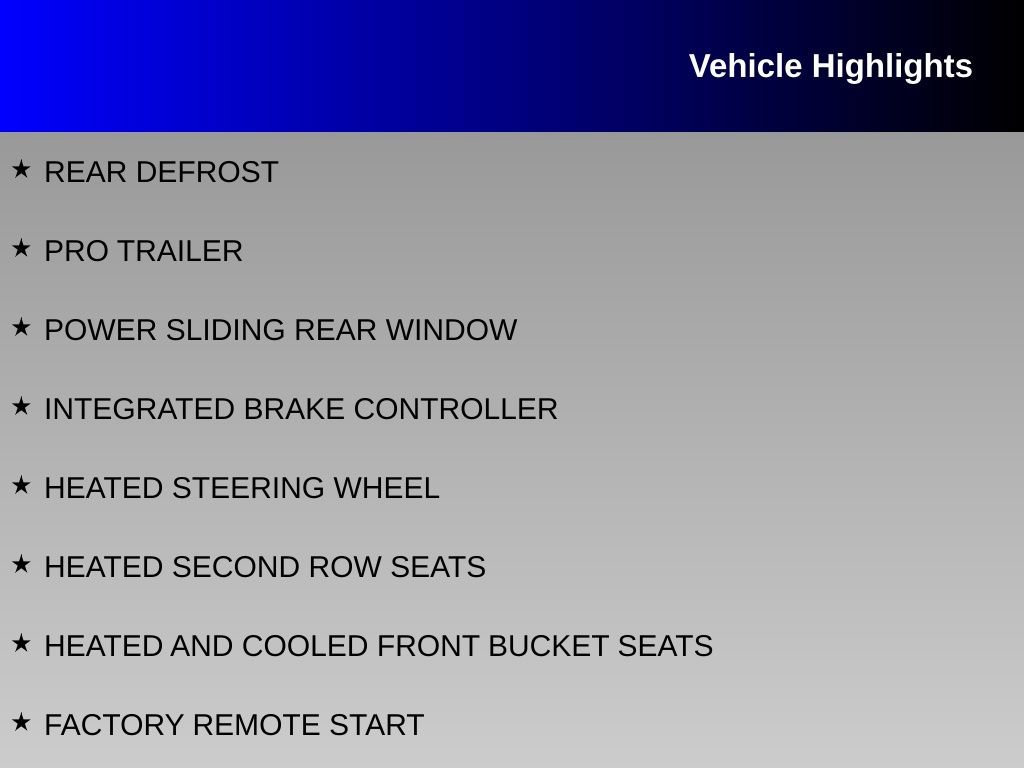 Vehicle Highlights

★ REAR DEFROST

★ PRO TRAILER

★ POWER SLIDING REAR WINDOW

★ INTEGRATED BRAKE CONTROLLER

★ HEATED STEERING WHEEL

★ HEATED SECOND ROW SEATS

★ HEATED AND COOLED FRONT BUCKET SEATS

★ FACTORY REMOTE START